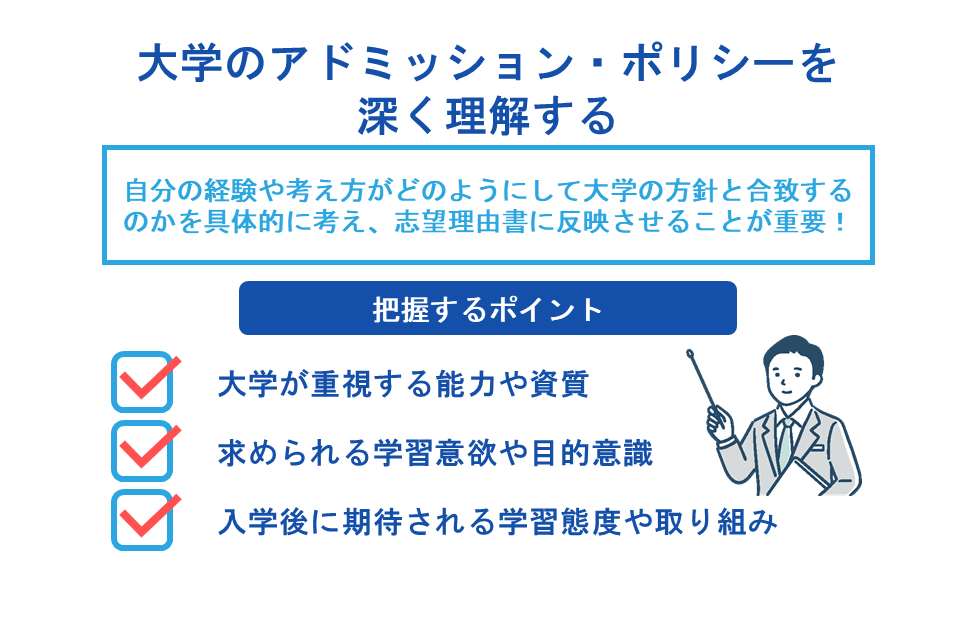 大学のアドミッション・ポリシーを深く理解する

自分の経験や考え方がどのようにして大学の方針と合致するのかを具体的に考え、志望理由書に反映させることが重要！

把握するポイント

大学が重視する能力や資質

求められる学習意欲や目的意識

入学後に期待される学習態度や取り組み